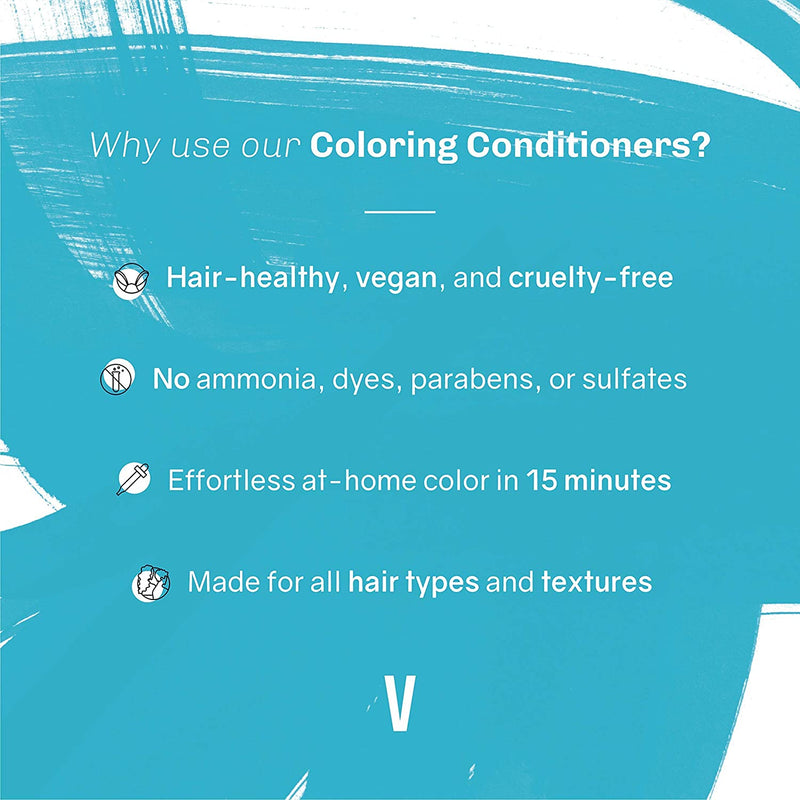 Why use our Coloring Conditioners?

Hair-healthy, vegan, and cruelty-free

No ammonia, dyes, parabens, or sulfates

Effortless at-home color in 15 minutes

Made for all hair types and textures

V